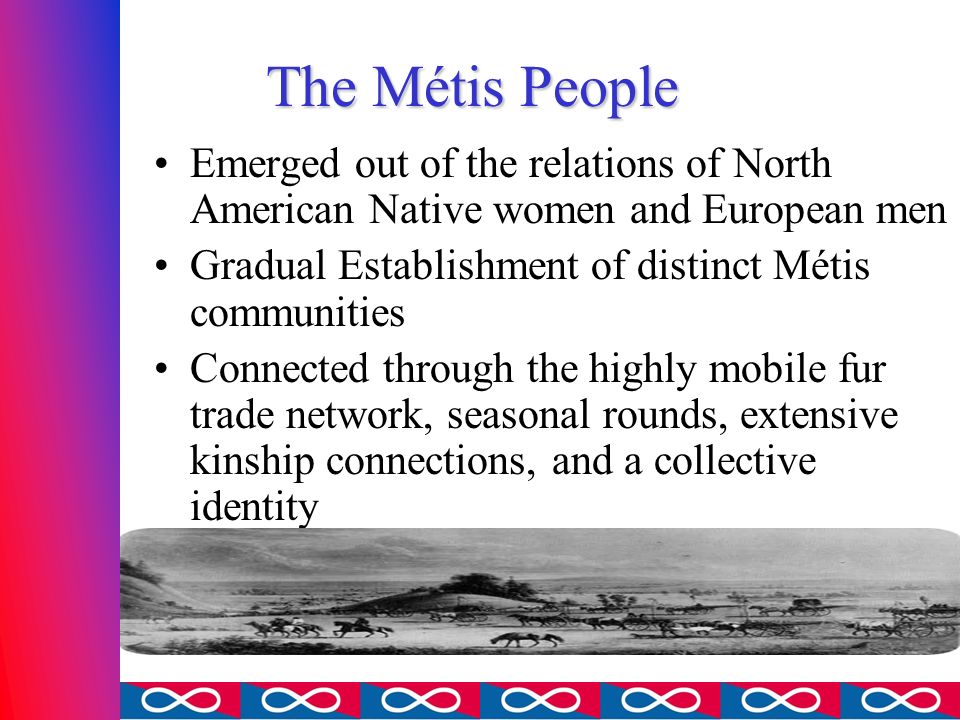 The Métis People

• Emerged out of the relations of North American Native women and European men

• Gradual Establishment of distinct Métis communities

• Connected through the highly mobile fur trade network, seasonal rounds, extensive kinship connections, and a collective identity